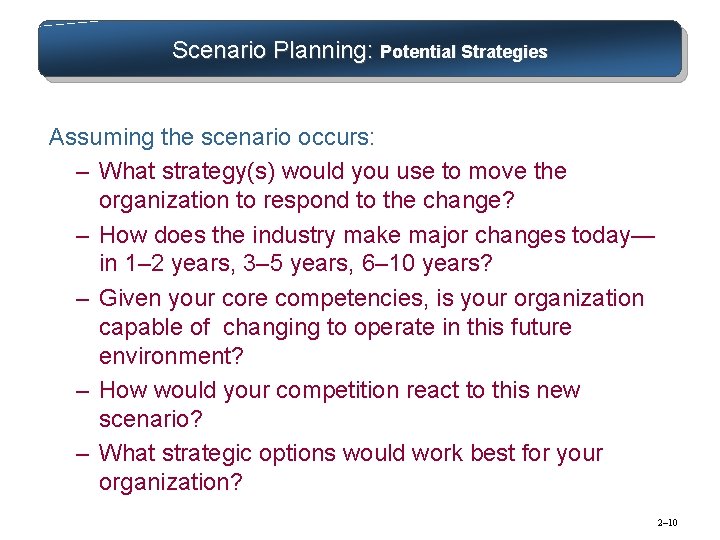 Scenario Planning: Potential Strategies

Assuming the scenario occurs:

– What strategy(s) would you use to move the organization to respond to the change?

– How does the industry make major changes today—in 1–2 years, 3–5 years, 6–10 years?

– Given your core competencies, is your organization capable of changing to operate in this future environment?

– How would your competition react to this new scenario?

– What strategic options would work best for your organization?

2–10